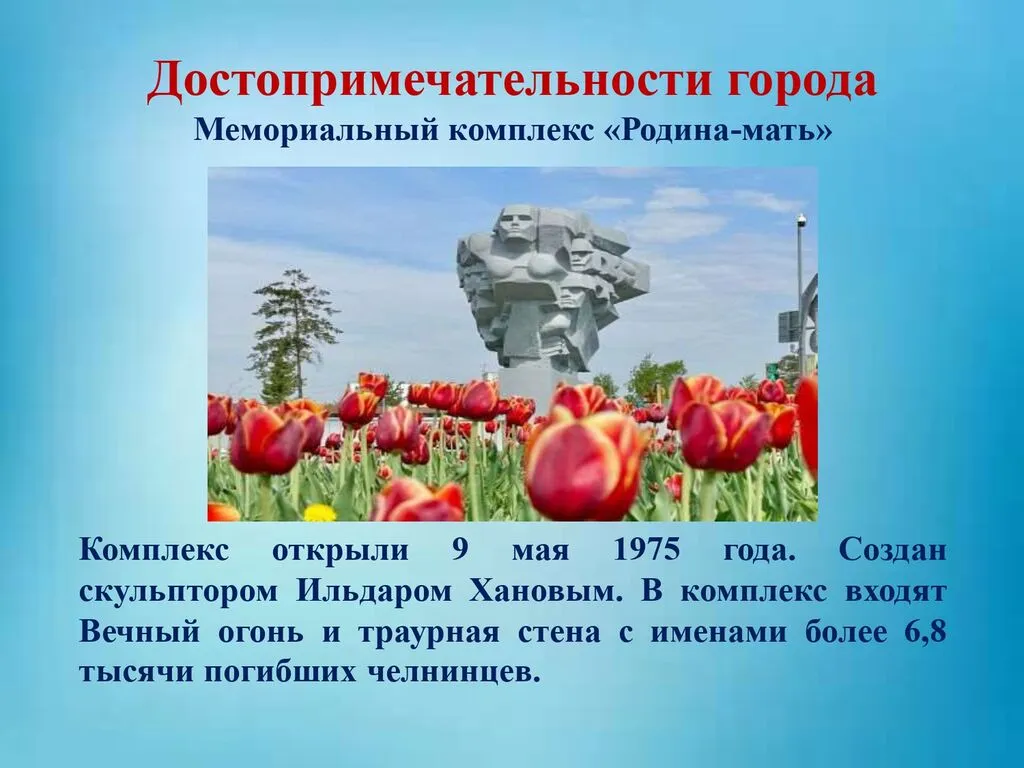 Достопримечательности города
Мемориальный комплекс «Родина-мать»

Комплекс открыли 9 мая 1975 года. Создан скульптором Ильдаром Хановым. В комплекс входят Вечный огонь и траурная стена с именами более 6,8 тысячи погибших челнинцев.